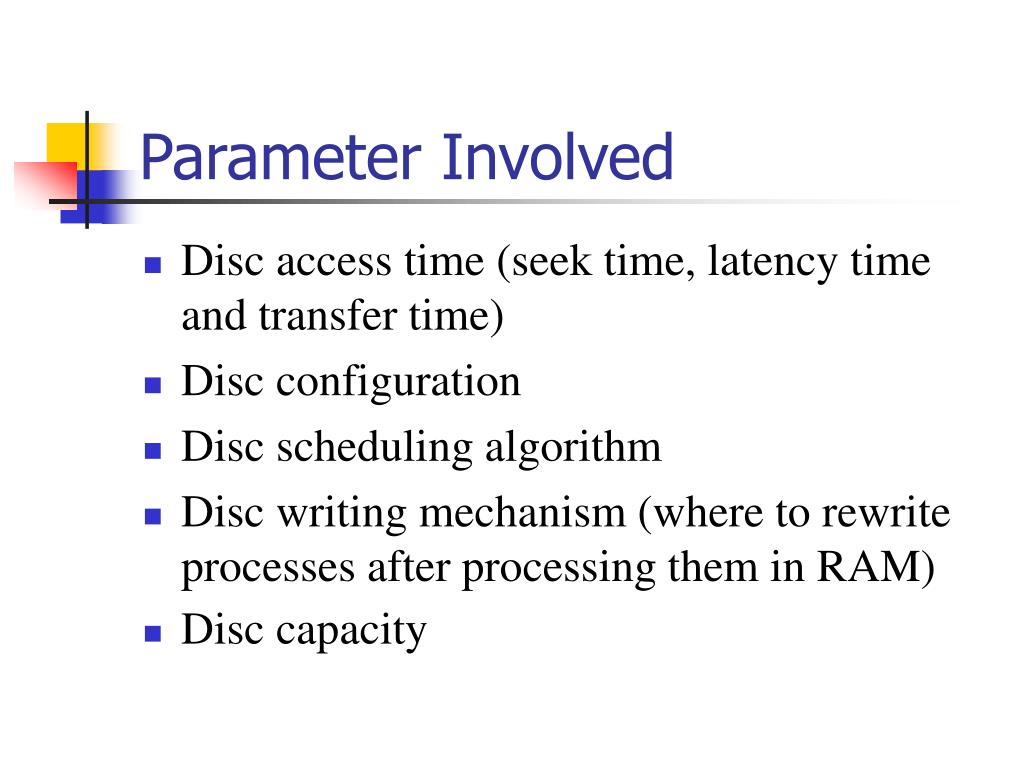 Parameter Involved

- Disc access time (seek time, latency time and transfer time)
- Disc configuration
- Disc scheduling algorithm
- Disc writing mechanism (where to rewrite processes after processing them in RAM)
- Disc capacity